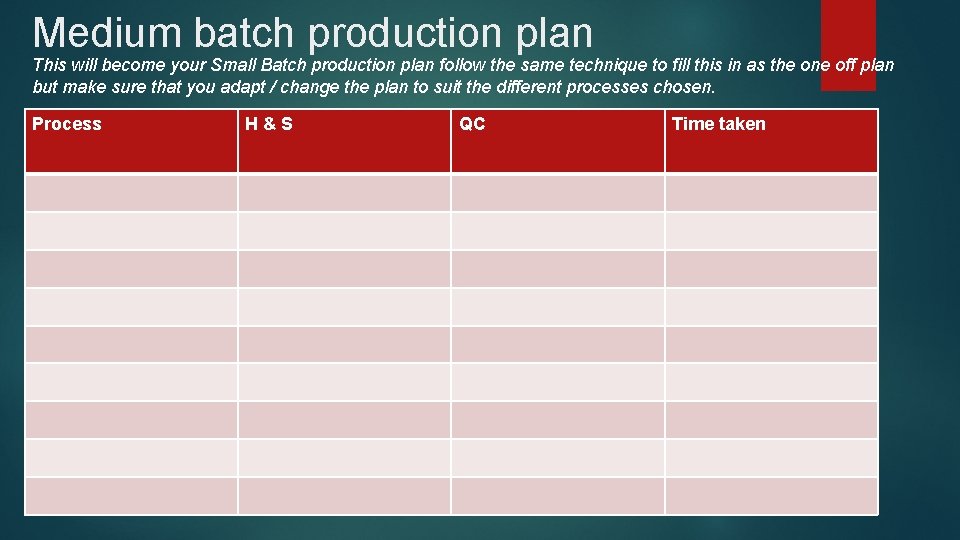 Medium batch production plan

This will become your Small Batch production plan follow the same technique to fill this in as the one off plan but make sure that you adapt / change the plan to suit the different processes chosen.

| Process | H & S | QC | Time taken |
|---|---|---|---|
| | | | |
| | | | |
| | | | |
| | | | |
| | | | |
| | | | |
| | | | |
| | | | |
| | | | |